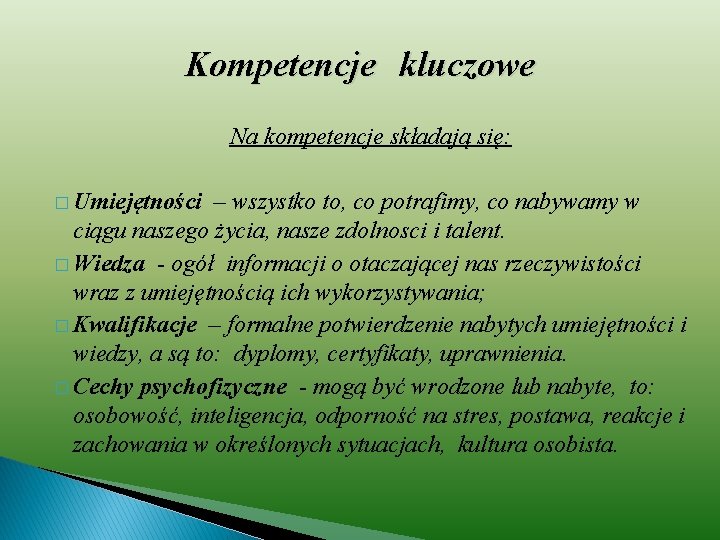 Kompetencje kluczowe

Na kompetencje składają się:

□ Umiejętności – wszystko to, co potrafimy, co nabywamy w ciągu naszego życia, nasze zdolnosci i talent.
□ Wiedza - ogół informacji o otaczającej nas rzeczywistości wraz z umiejętnością ich wykorzystywania;
□ Kwalifikacje – formalne potwierdzenie nabytych umiejętności i wiedzy, a są to: dyplomy, certyfikaty, uprawnienia.
□ Cechy psychofizyczne - mogą być wrodzone lub nabyte, to: osobowość, inteligencja, odporność na stres, postawa, reakcje i zachowania w określonych sytuacjach, kultura osobista.